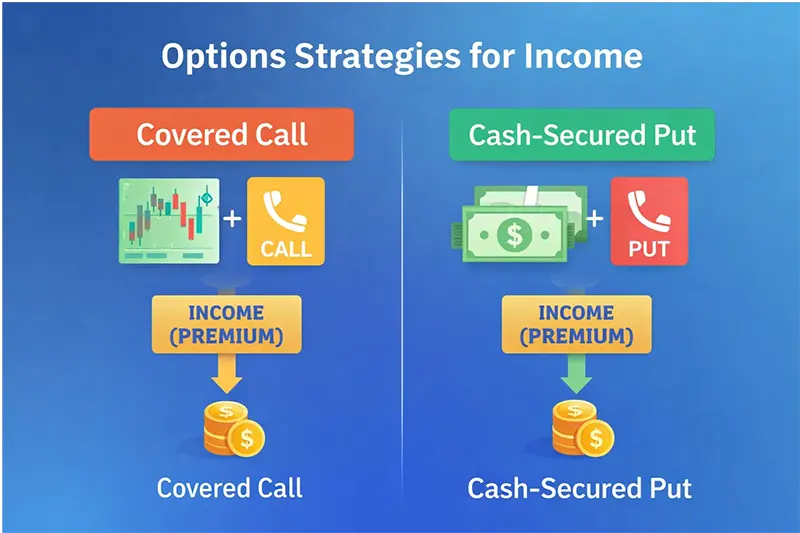 Options Strategies for Income

Covered Call

+ CALL

INCOME (PREMIUM)

$ $

Covered Call

Cash-Secured Put

$ + PUT

INCOME (PREMIUM)

$ $

Cash-Secured Put